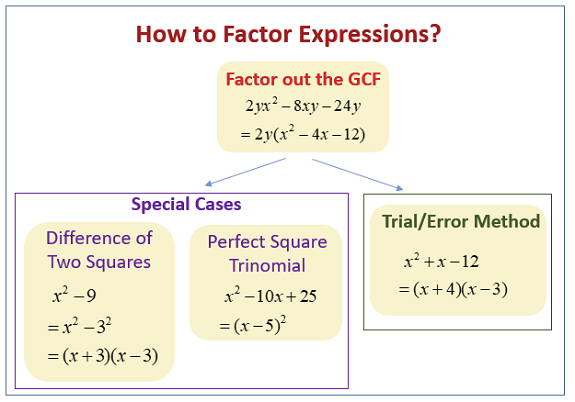 How to Factor Expressions?

Factor out the GCF

$2yx^2 - 8xy - 24y$

$= 2y(x^2 - 4x - 12)$

Special Cases

Difference of Two Squares

$x^2 - 9$

$= x^2 - 3^2$

$= (x+3)(x-3)$

Perfect Square Trinomial

$x^2 - 10x + 25$

$= (x-5)^2$

Trial/Error Method

$x^2 + x - 12$

$= (x+4)(x-3)$